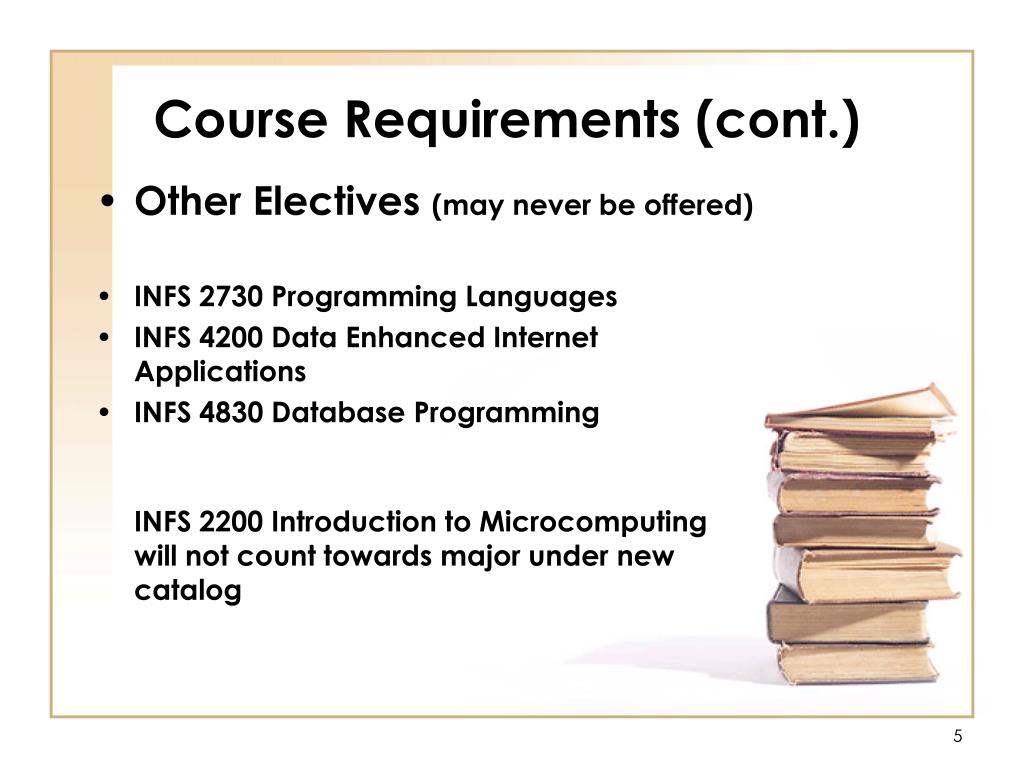 Course Requirements (cont.)

• Other Electives (may never be offered)

• INFS 2730 Programming Languages
• INFS 4200 Data Enhanced Internet Applications
• INFS 4830 Database Programming

INFS 2200 Introduction to Microcomputing will not count towards major under new catalog

5